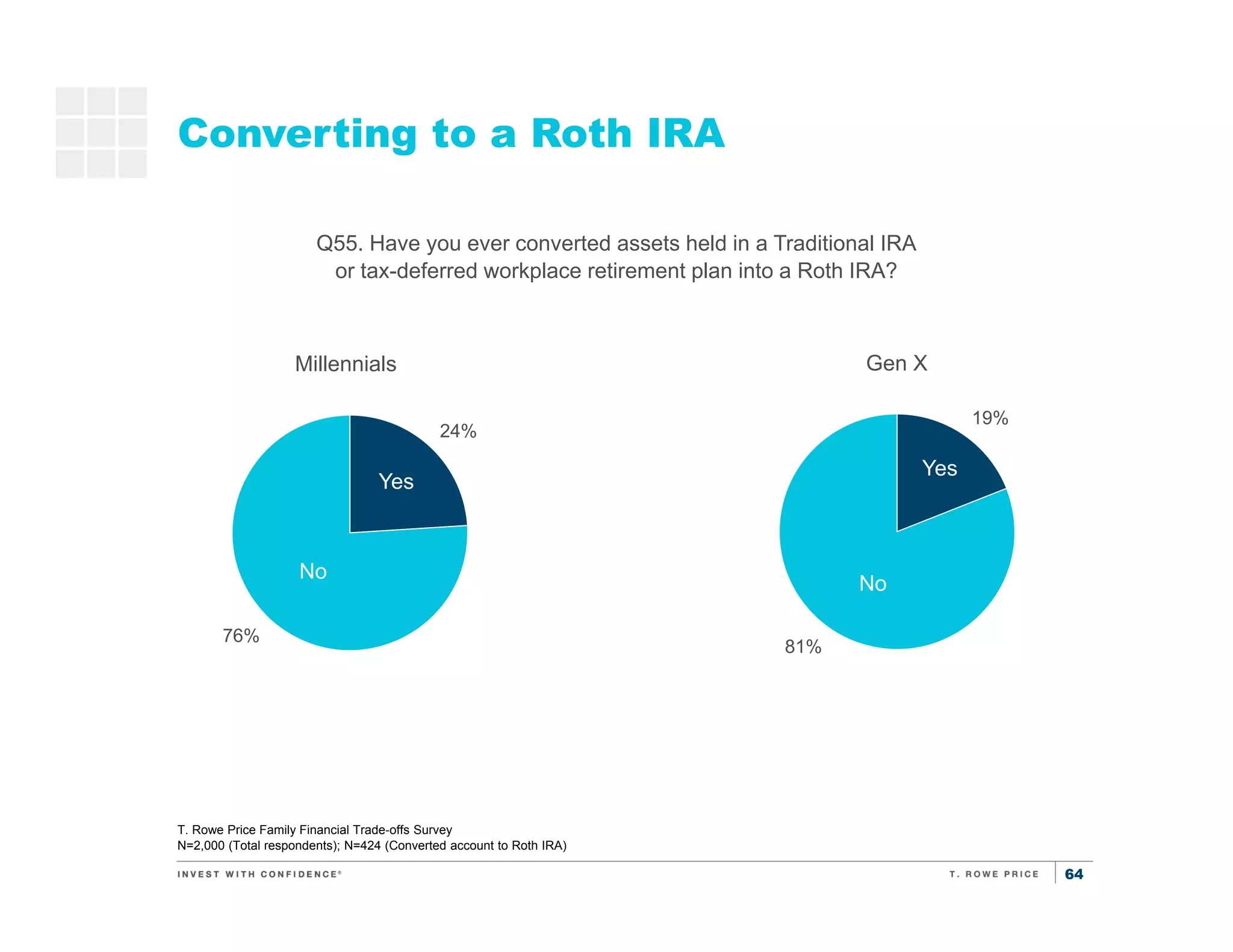 Converting to a Roth IRA

Q55. Have you ever converted assets held in a Traditional IRA or tax-deferred workplace retirement plan into a Roth IRA?

Millennials

24%

Yes

No

76%

Gen X

19%

Yes

No

81%

T. Rowe Price Family Financial Trade-offs Survey
N=2,000 (Total respondents); N=424 (Converted account to Roth IRA)

INVEST WITH CONFIDENCE®

T. ROWE PRICE

64